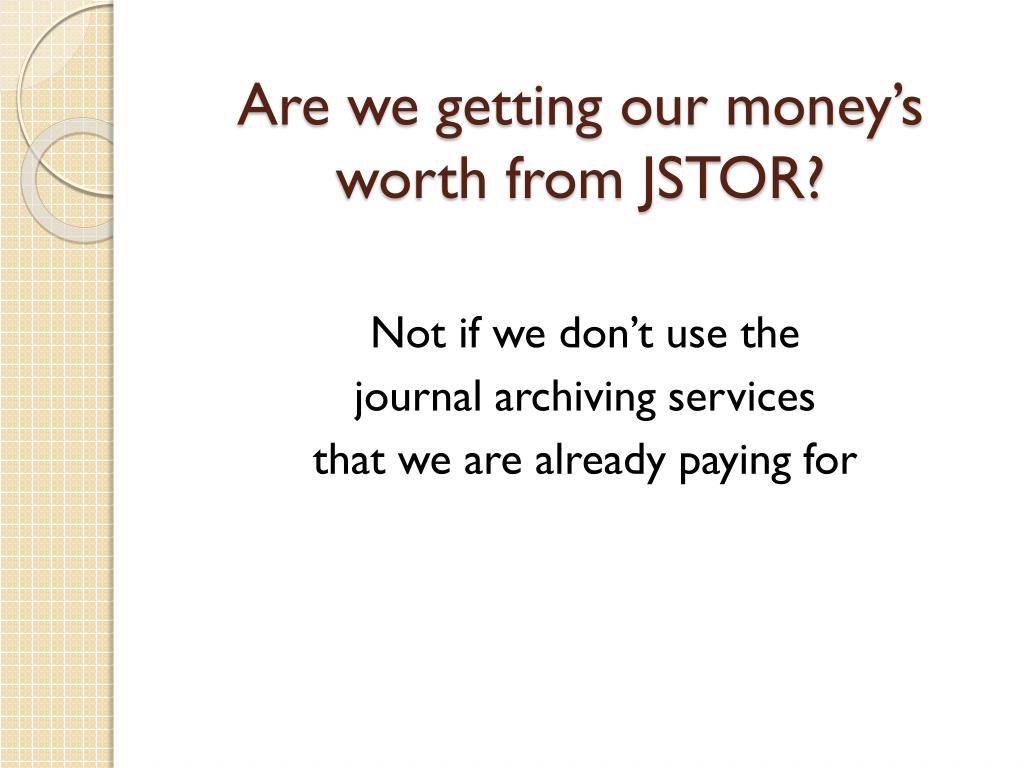 Are we getting our money’s worth from JSTOR?

Not if we don’t use the journal archiving services that we are already paying for